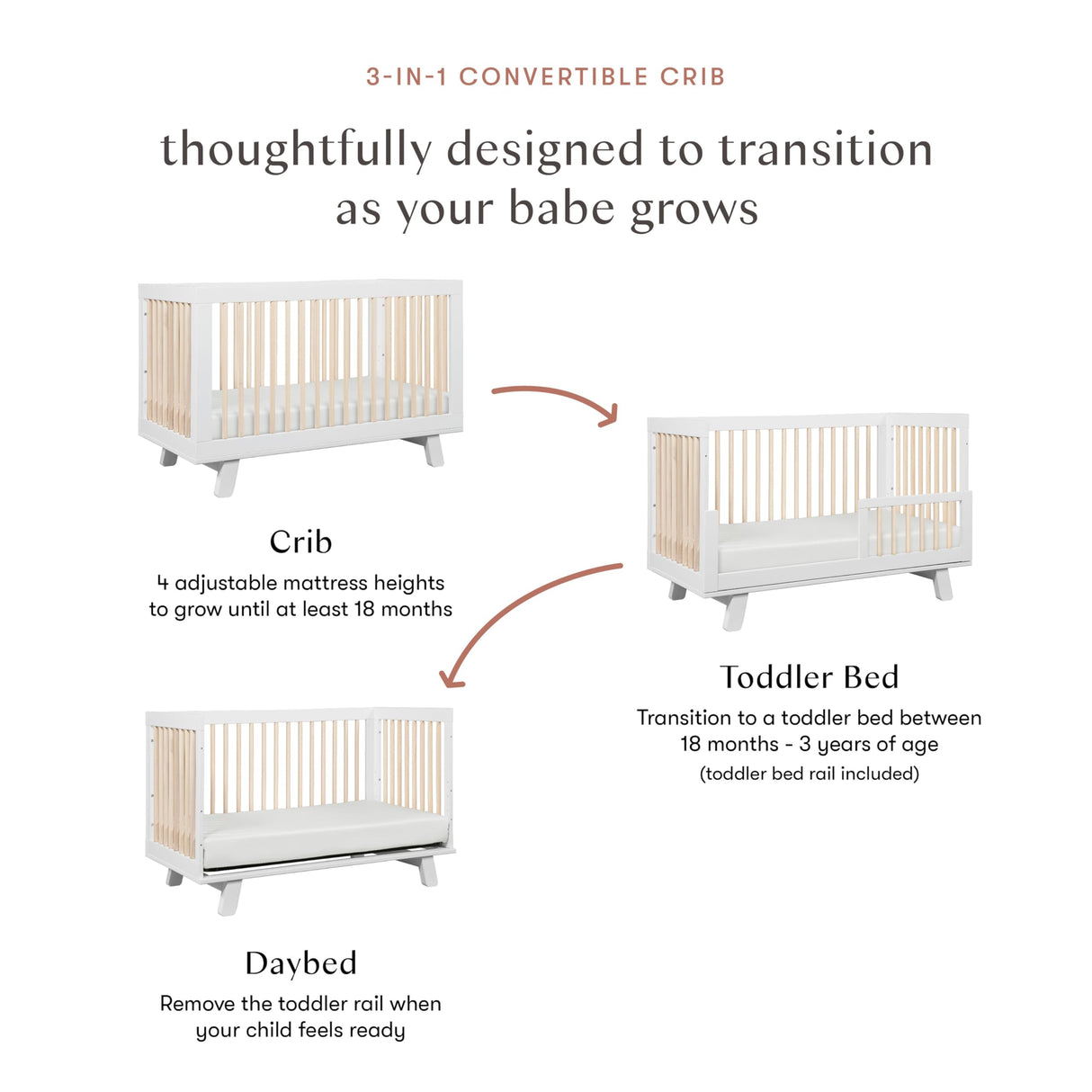 3-IN-1 CONVERTIBLE CRIB

thoughtfully designed to transition as your babe grows

Crib

4 adjustable mattress heights to grow until at least 18 months

Toddler Bed

Transition to a toddler bed between 18 months - 3 years of age

(toddler bed rail included)

Daybed

Remove the toddler rail when your child feels ready